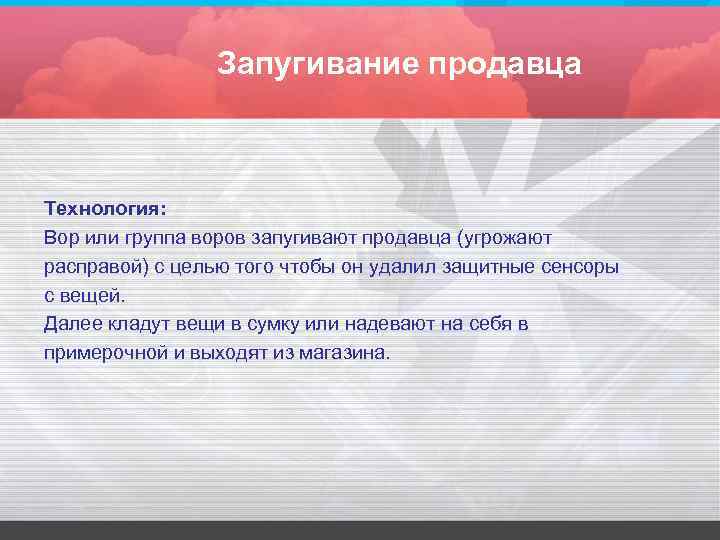 Запугивание продавца

Технология:
Вор или группа воров запугивают продавца (угрожают расправой) с целью того чтобы он удалил защитные сенсоры с вещей.
Далее кладут вещи в сумку или надевают на себя в примерочной и выходят из магазина.